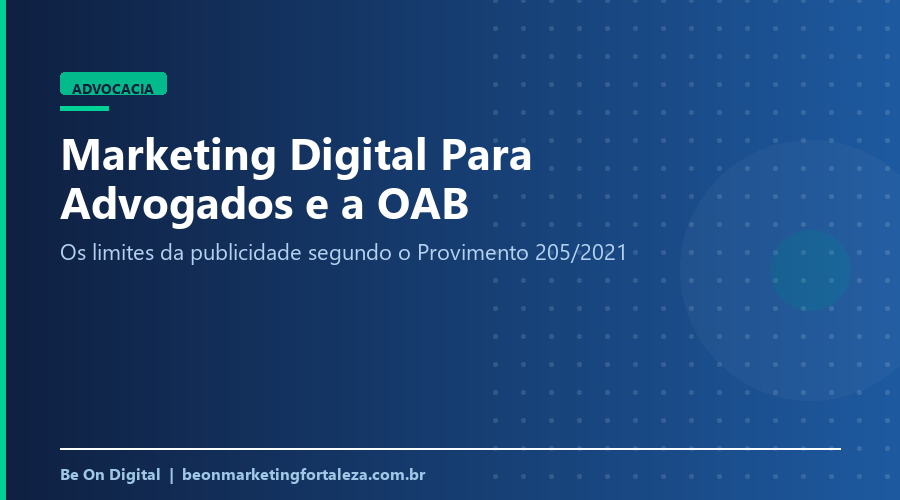 ADVOCACIA

Marketing Digital Para Advogados e a OAB

Os limites da publicidade segundo o Provimento 205/2021

Be On Digital | beonmarketingfortaleza.com.br